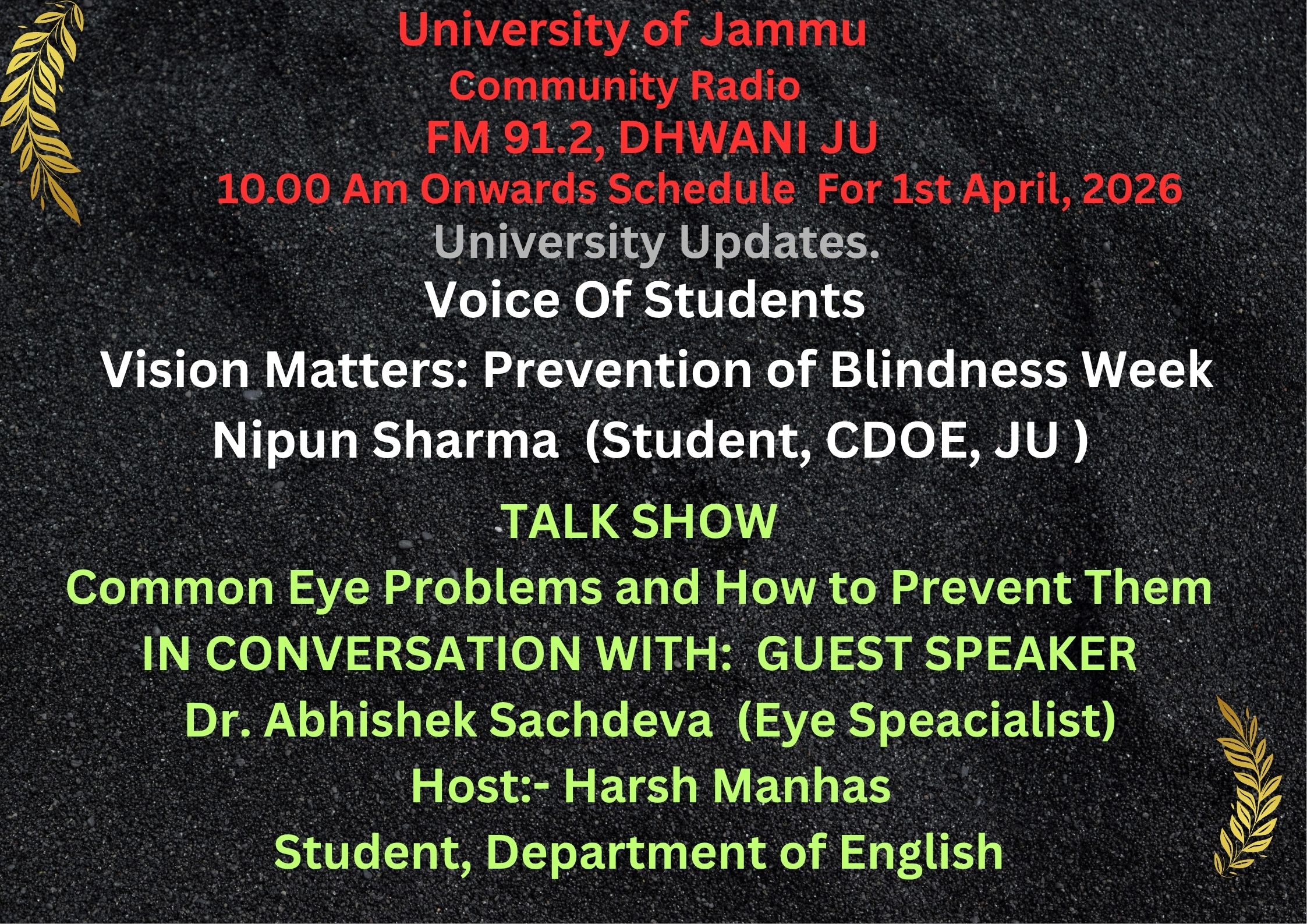 University of Jammu
Community Radio
FM 91.2, DHWANI JU
10.00 Am Onwards Schedule For 1st April, 2026
University Updates.
Voice Of Students
Vision Matters: Prevention of Blindness Week
Nipun Sharma (Student, CDOE, JU )
TALK SHOW
Common Eye Problems and How to Prevent Them
IN CONVERSATION WITH: GUEST SPEAKER
Dr. Abhishek Sachdeva (Eye Speacialist)
Host:- Harsh Manhas
Student, Department of English